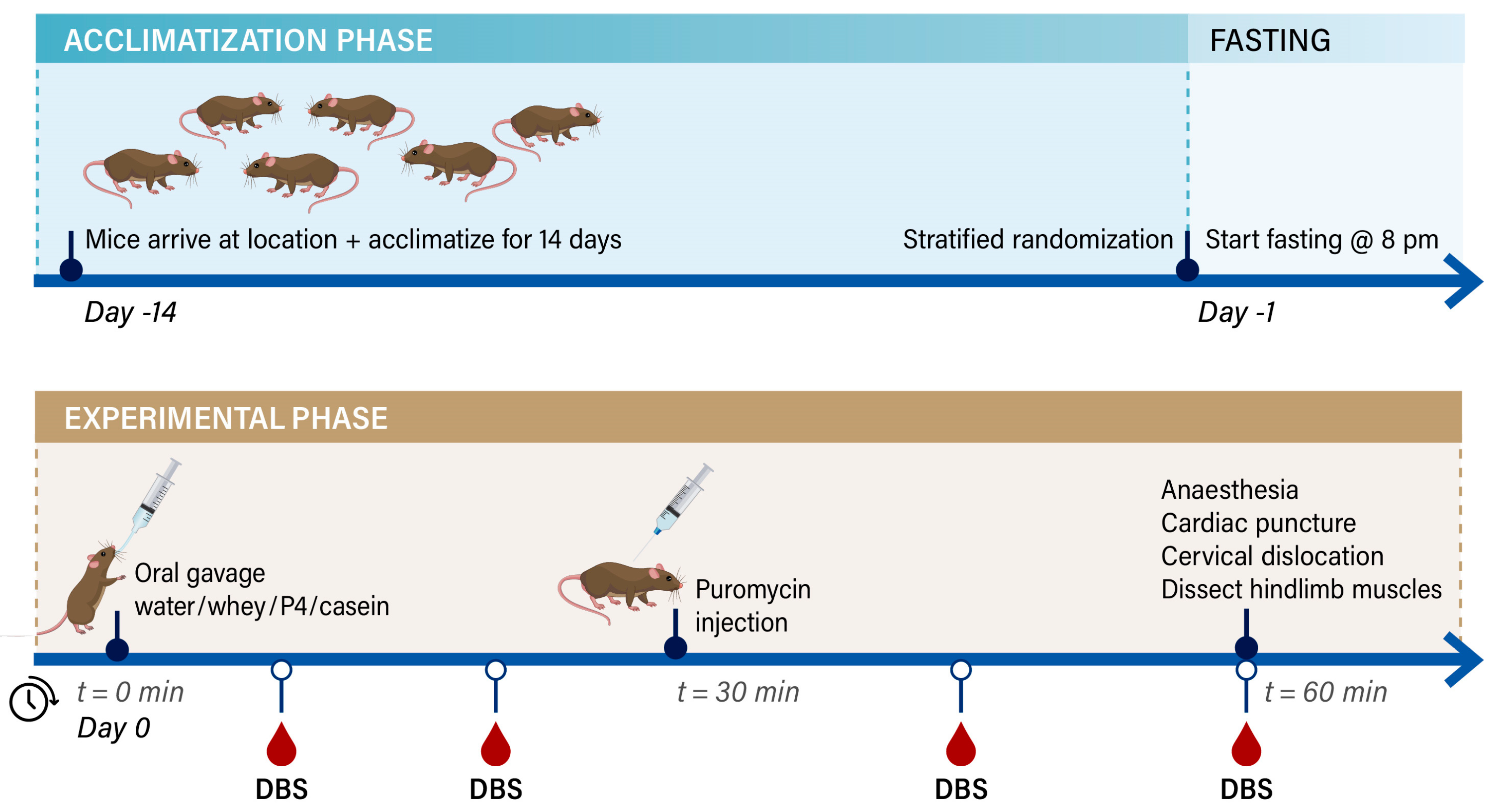 ACCLIMATIZATION PHASE

FASTING

Mice arrive at location + acclimatize for 14 days

Stratified randomization

Start fasting @ 8 pm

Day -14

Day -1

EXPERIMENTAL PHASE

Oral gavage water/whey/P4/casein

Puromycin injection

Anaesthesia
Cardiac puncture
Cervical dislocation
Dissect hindlimb muscles

t = 0 min
Day 0

t = 30 min

t = 60 min

DBS

DBS

DBS

DBS